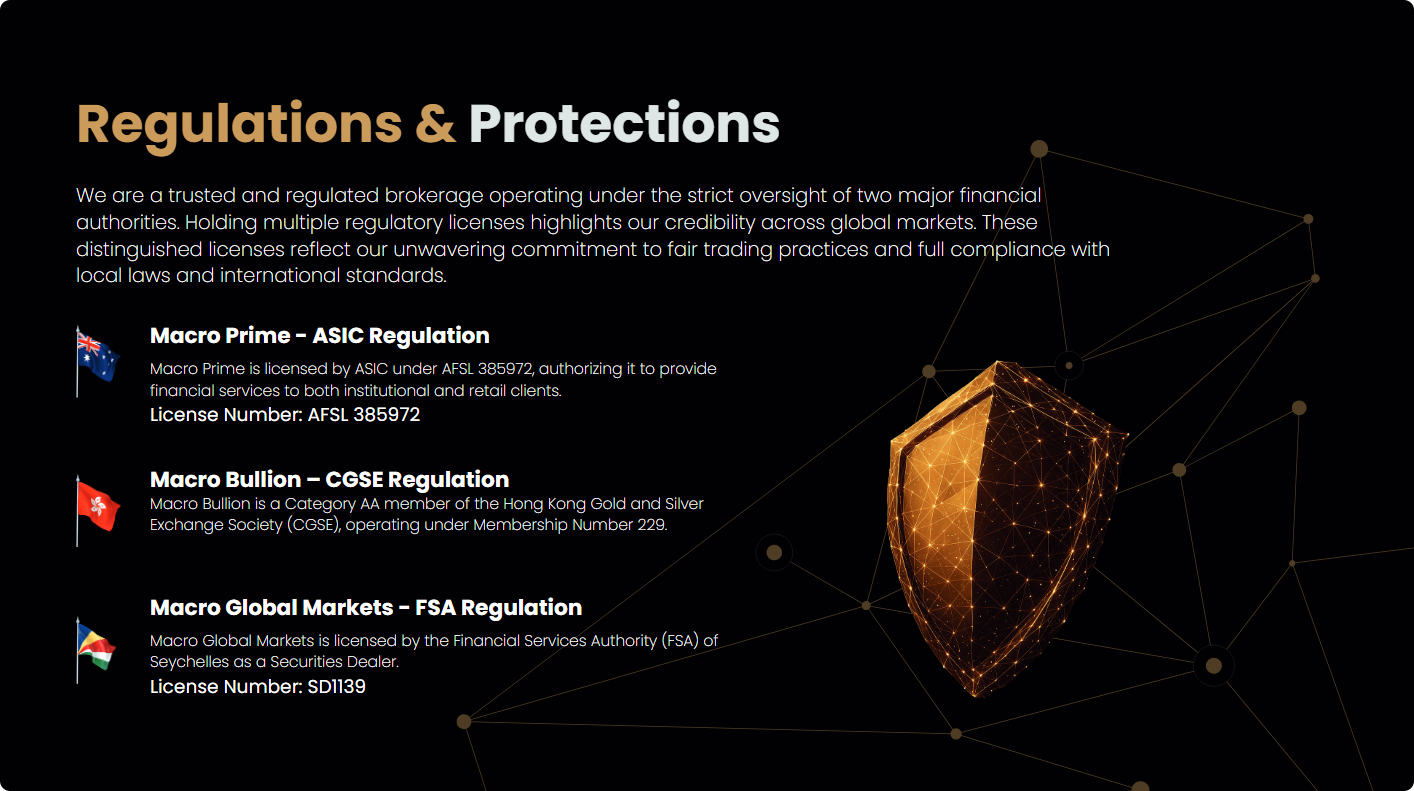 Regulations & Protections

We are a trusted and regulated brokerage operating under the strict oversight of two major financial authorities. Holding multiple regulatory licenses highlights our credibility across global markets. These distinguished licenses reflect our unwavering commitment to fair trading practices and full compliance with local laws and international standards.

Macro Prime - ASIC Regulation

Macro Prime is licensed by ASIC under AFSL 385972, authorizing it to provide financial services to both institutional and retail clients.

License Number: AFSL 385972

Macro Bullion – CGSE Regulation

Macro Bullion is a Category AA member of the Hong Kong Gold and Silver Exchange Society (CGSE), operating under Membership Number 229.

Macro Global Markets - FSA Regulation

Macro Global Markets is licensed by the Financial Services Authority (FSA) of Seychelles as a Securities Dealer.

License Number: SD1139